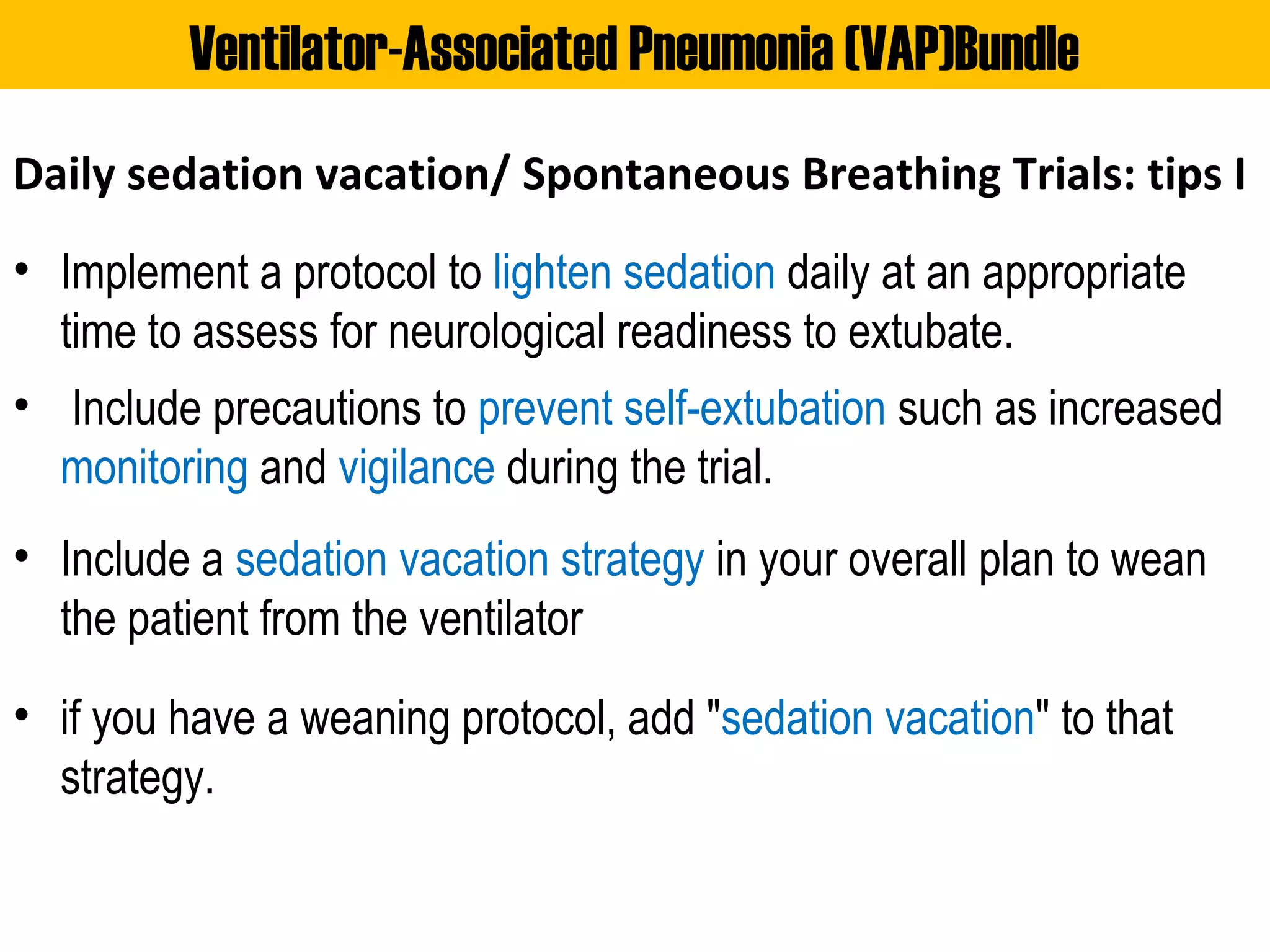 Ventilator-Associated Pneumonia (VAP)Bundle

Daily sedation vacation/ Spontaneous Breathing Trials: tips I

• Implement a protocol to lighten sedation daily at an appropriate time to assess for neurological readiness to extubate.

• Include precautions to prevent self-extubation such as increased monitoring and vigilance during the trial.

• Include a sedation vacation strategy in your overall plan to wean the patient from the ventilator

• if you have a weaning protocol, add "sedation vacation" to that strategy.